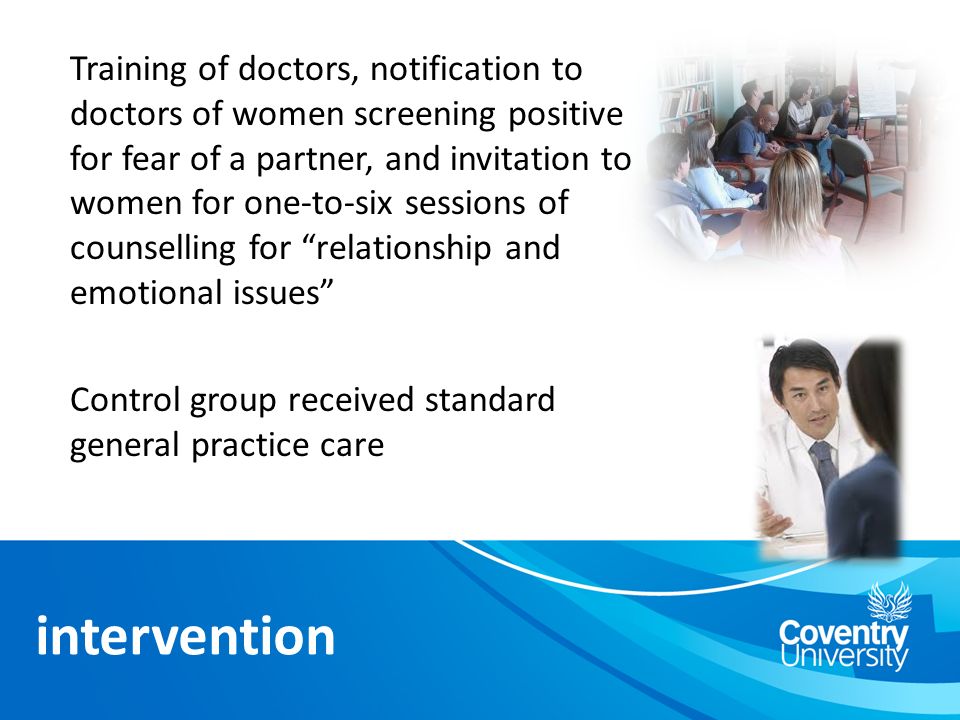 Training of doctors, notification to doctors of women screening positive for fear of a partner, and invitation to women for one-to-six sessions of counselling for “relationship and emotional issues”

Control group received standard general practice care

intervention

Coventry University